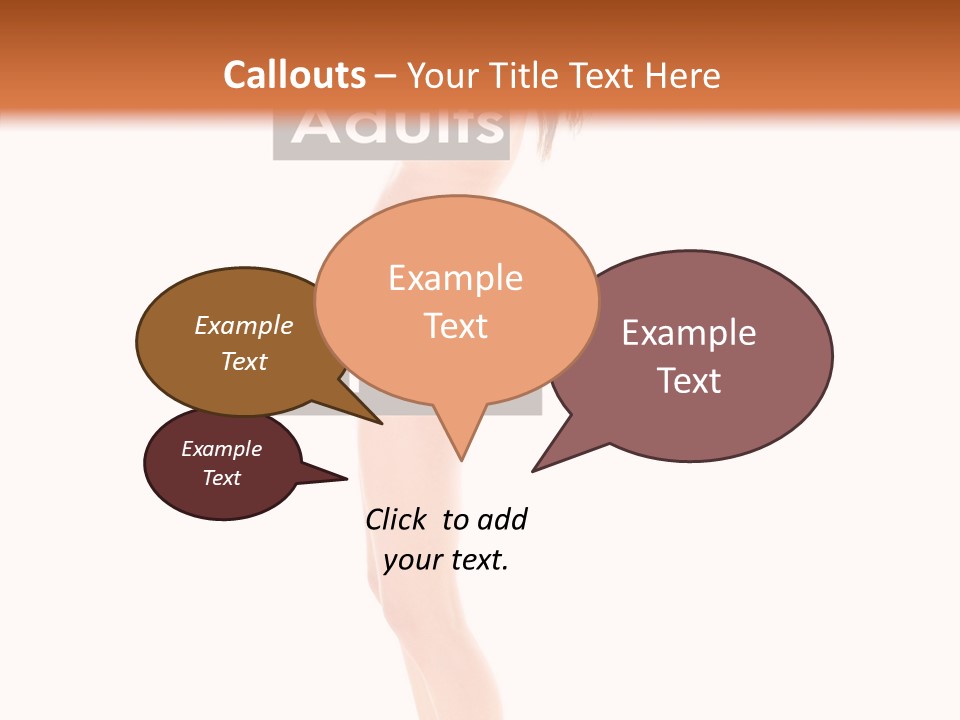 Callouts – Your Title Text Here

Adults

Example Text

Example Text

Example Text

Example Text

Click to add your text.